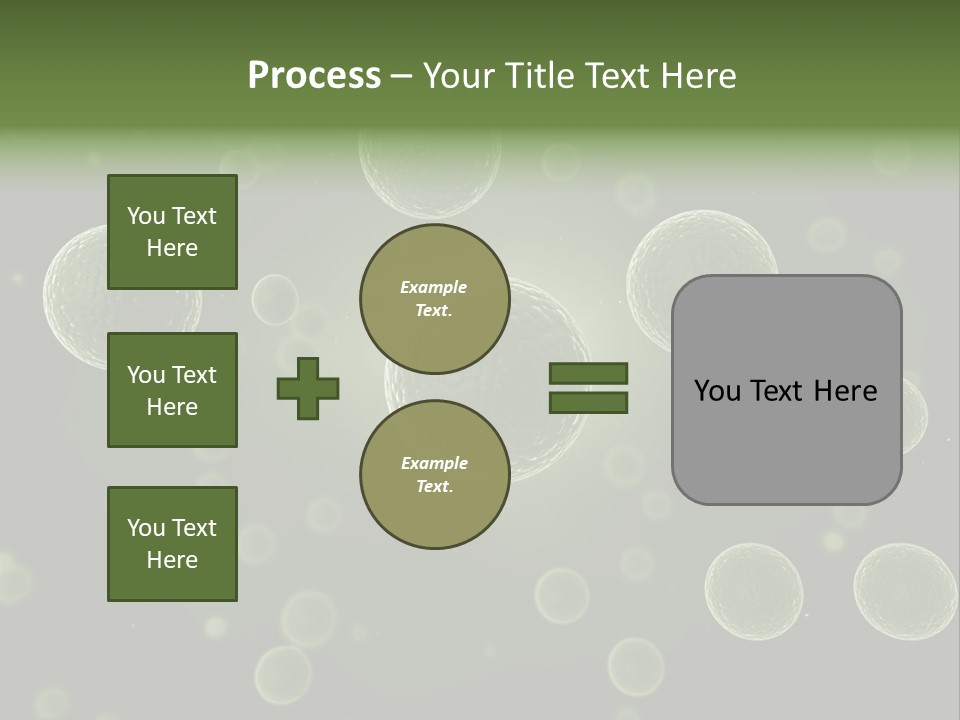 Process – Your Title Text Here

You Text Here

You Text Here

You Text Here

Example Text.

Example Text.

You Text Here